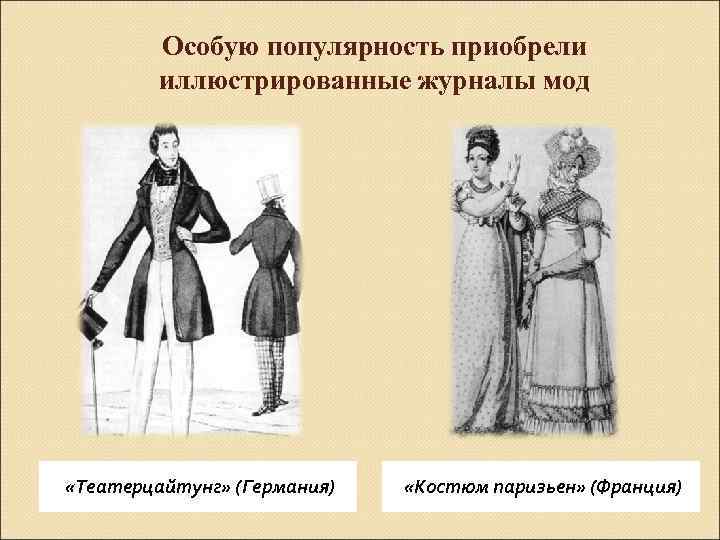 Особую популярность приобрели иллюстрированные журналы мод

«Театерцайтунг» (Германия)

«Костюм паризьен» (Франция)